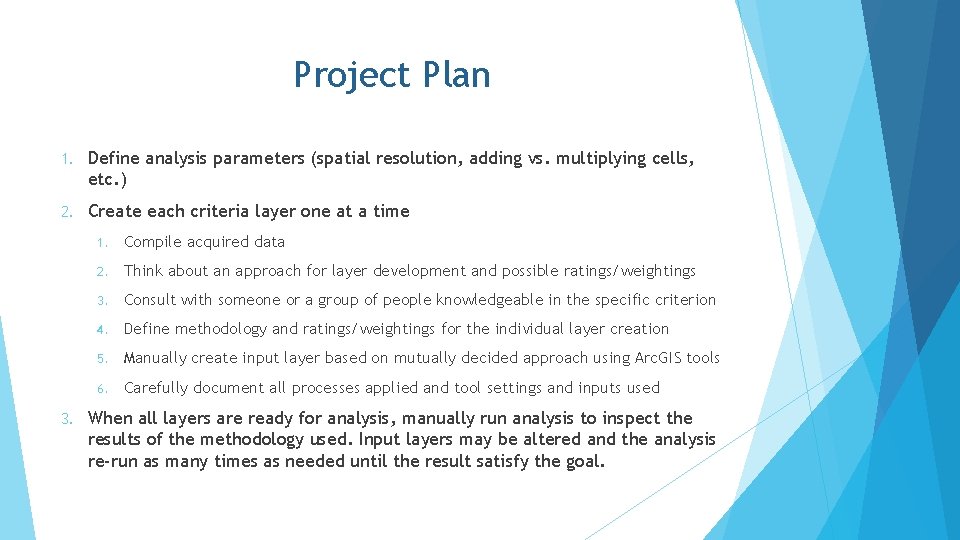 Project Plan

1. Define analysis parameters (spatial resolution, adding vs. multiplying cells, etc.)

2. Create each criteria layer one at a time

1. Compile acquired data

2. Think about an approach for layer development and possible ratings/weightings

3. Consult with someone or a group of people knowledgeable in the specific criterion

4. Define methodology and ratings/weightings for the individual layer creation

5. Manually create input layer based on mutually decided approach using ArcGIS tools

6. Carefully document all processes applied and tool settings and inputs used

3. When all layers are ready for analysis, manually run analysis to inspect the results of the methodology used. Input layers may be altered and the analysis re-run as many times as needed until the result satisfy the goal.